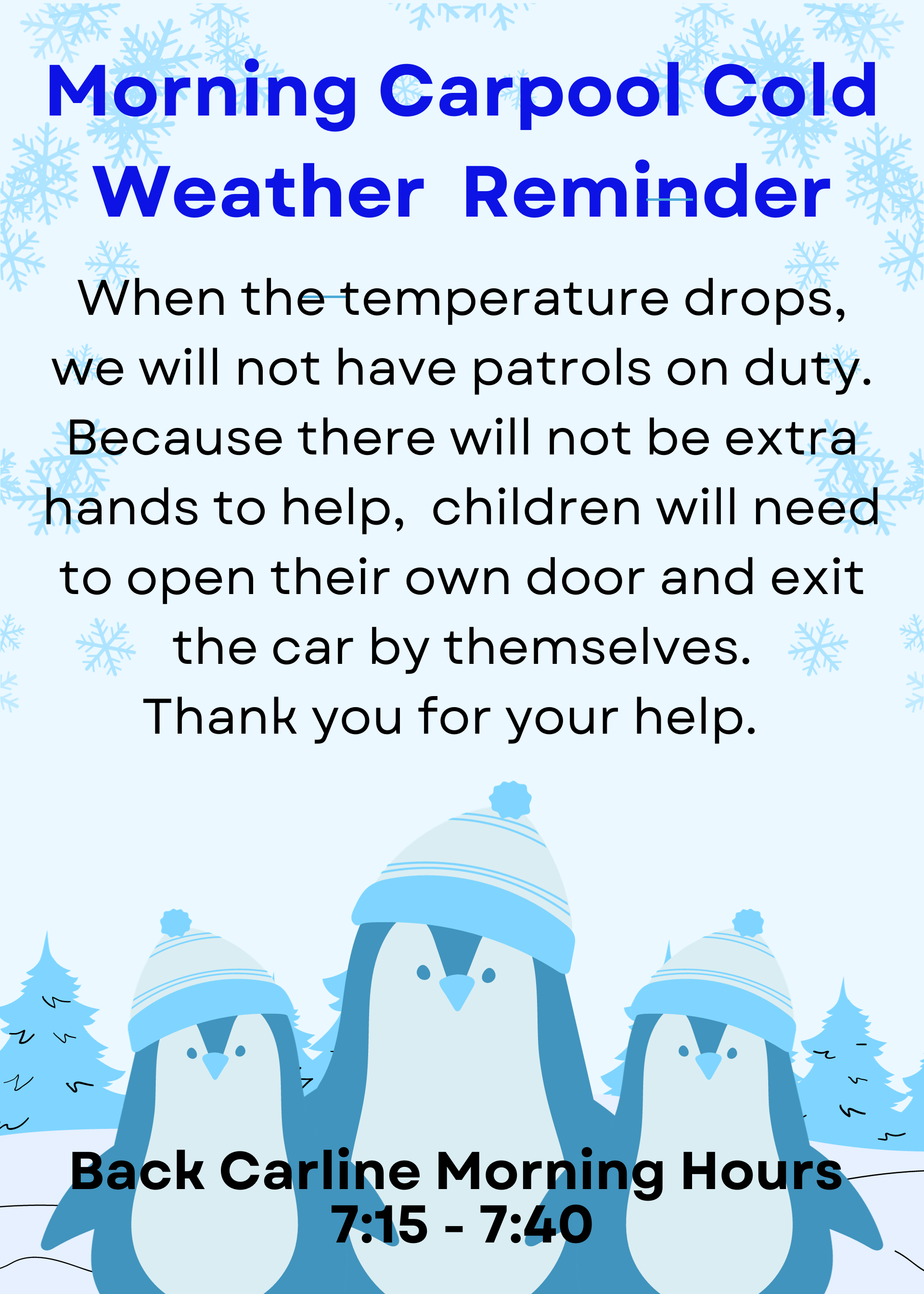 Morning Carpool Cold Weather Reminder

When the temperature drops, we will not have patrols on duty. Because there will not be extra hands to help, children will need to open their own door and exit the car by themselves.
Thank you for your help.

Back Carline Morning Hours
7:15 - 7:40